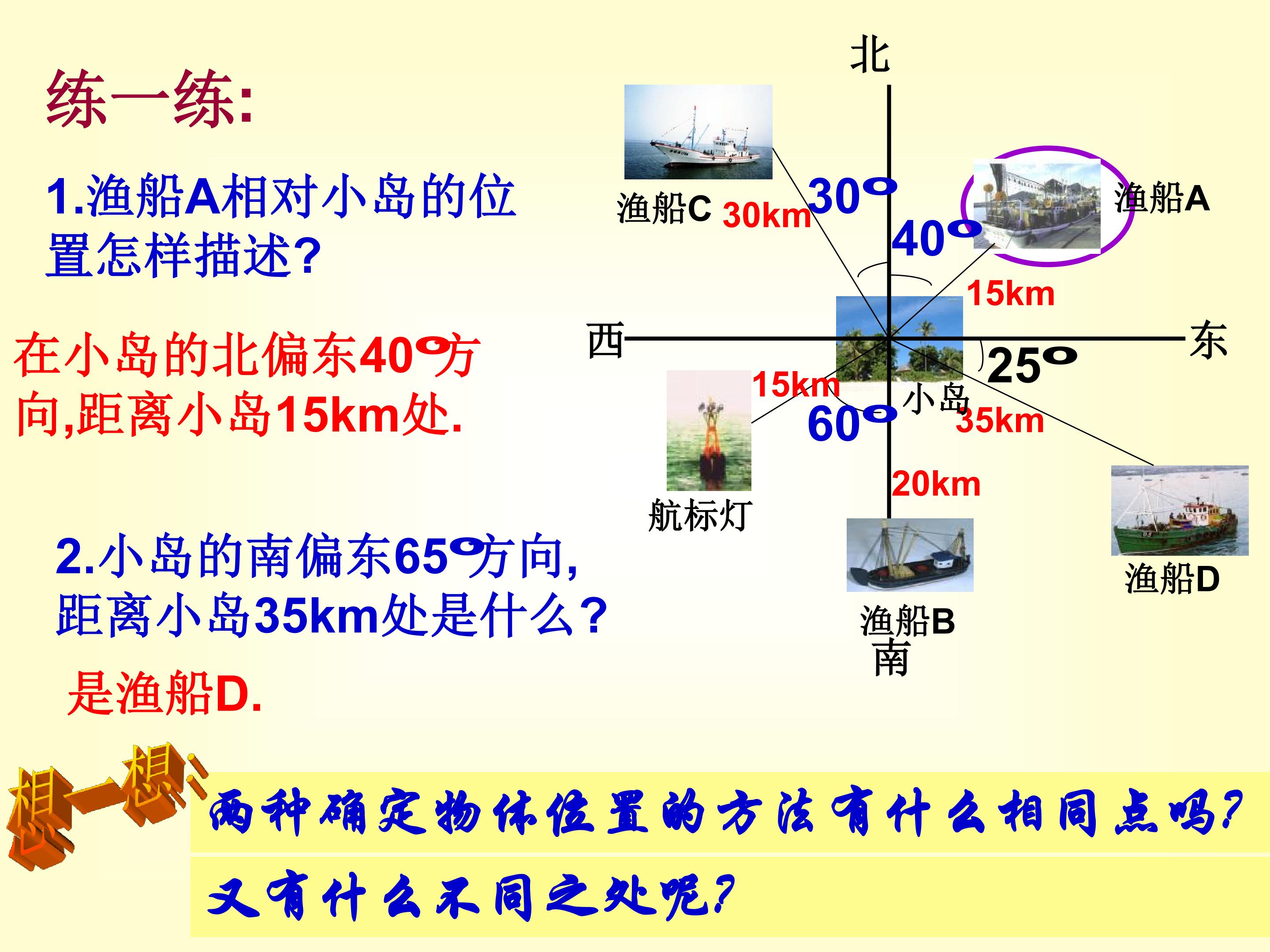 练一练:

1.渔船A相对小岛的位置怎样描述?

在小岛的北偏东40°方向,距离小岛15km处.

2.小岛的南偏东65°方向,距离小岛35km处是什么?

是渔船D.

北

渔船C 30km 30°

40°

渔船A

15km

西

东

25°

15km

小岛

60°

35km

20km

航标灯

渔船D

渔船B

南

想一想:

两种确定物体位置的方法有什么相同点吗?

又有什么不同之处呢?